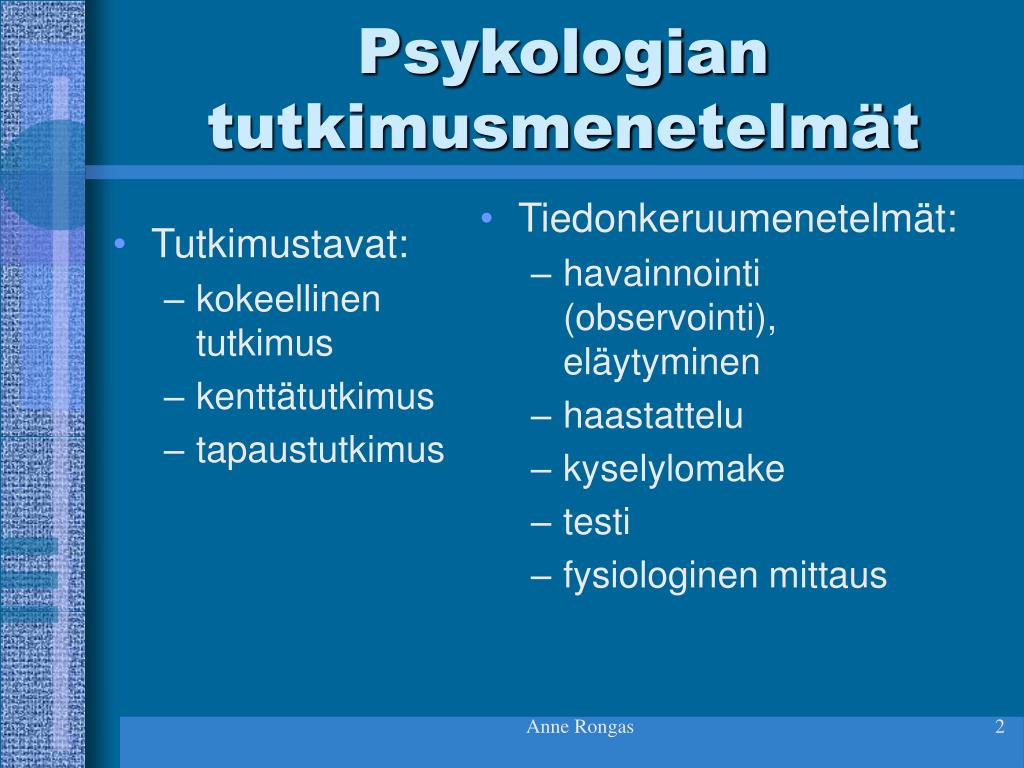 Psykologian tutkimusmenetelmät

• Tutkimustavat:
– kokeellinen tutkimus
– kenttätutkimus
– tapaustutkimus

• Tiedonkeruumenetelmät:
– havainnointi (observointi), eläytyminen
– haastattelu
– kyselylomake
– testi
– fysiologinen mittaus

Anne Rongas

2